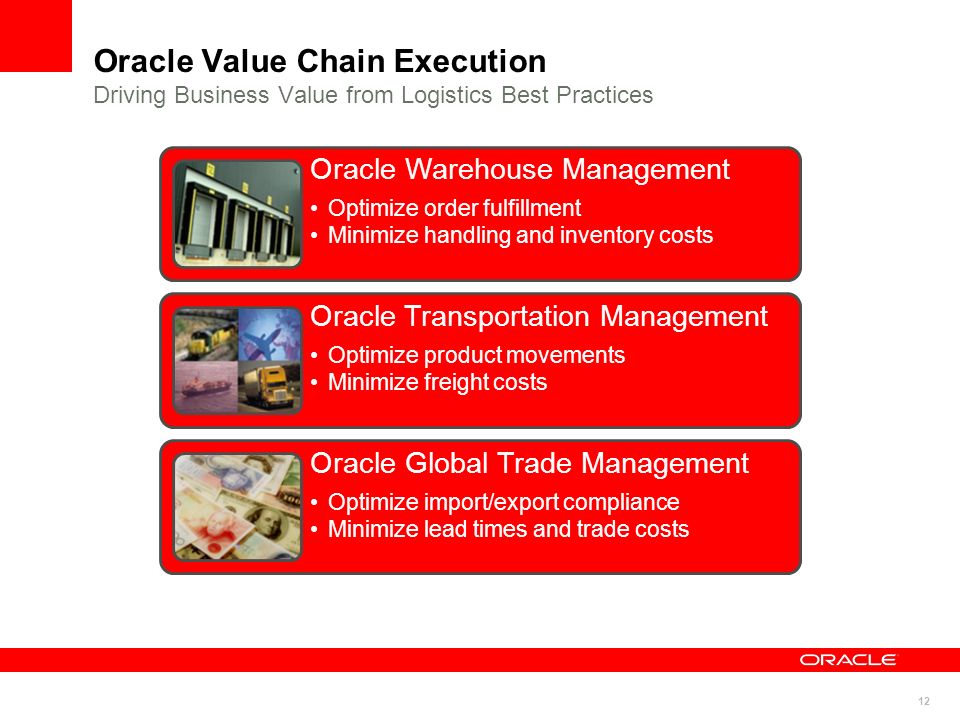 Oracle Value Chain Execution
Driving Business Value from Logistics Best Practices

Oracle Warehouse Management
• Optimize order fulfillment
• Minimize handling and inventory costs

Oracle Transportation Management
• Optimize product movements
• Minimize freight costs

Oracle Global Trade Management
• Optimize import/export compliance
• Minimize lead times and trade costs

ORACLE

12